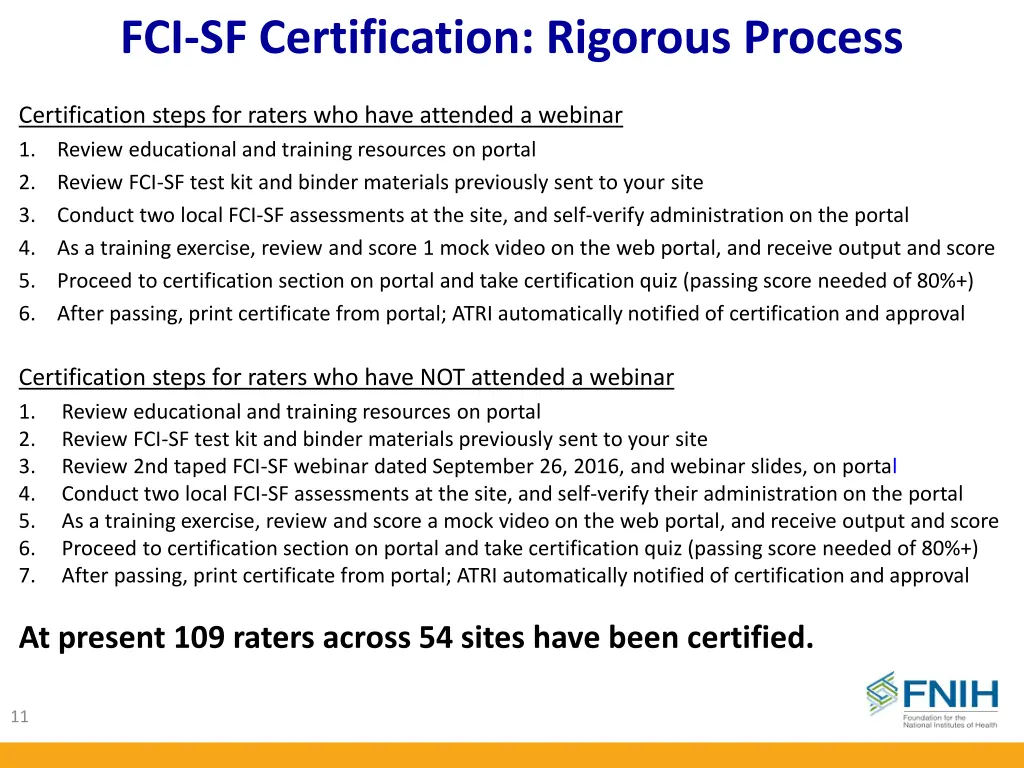 FCI-SF Certification: Rigorous Process

Certification steps for raters who have attended a webinar
1. Review educational and training resources on portal
2. Review FCI-SF test kit and binder materials previously sent to your site
3. Conduct two local FCI-SF assessments at the site, and self-verify administration on the portal
4. As a training exercise, review and score 1 mock video on the web portal, and receive output and score
5. Proceed to certification section on portal and take certification quiz (passing score needed of 80%+)
6. After passing, print certificate from portal; ATRI automatically notified of certification and approval

Certification steps for raters who have NOT attended a webinar
1. Review educational and training resources on portal
2. Review FCI-SF test kit and binder materials previously sent to your site
3. Review 2nd taped FCI-SF webinar dated September 26, 2016, and webinar slides, on portal
4. Conduct two local FCI-SF assessments at the site, and self-verify their administration on the portal
5. As a training exercise, review and score a mock video on the web portal, and receive output and score
6. Proceed to certification section on portal and take certification quiz (passing score needed of 80%+)
7. After passing, print certificate from portal; ATRI automatically notified of certification and approval

At present 109 raters across 54 sites have been certified.

11

FNIH
Foundation for the National Institutes of Health